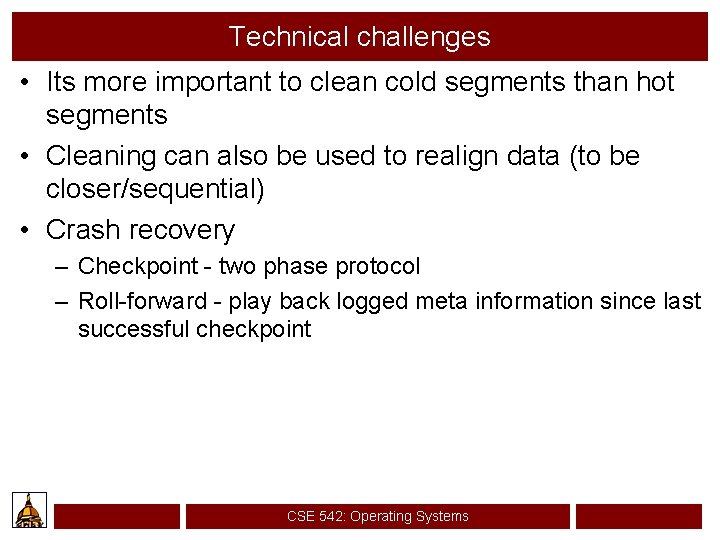 Technical challenges

• Its more important to clean cold segments than hot segments

• Cleaning can also be used to realign data (to be closer/sequential)

• Crash recovery

– Checkpoint - two phase protocol

– Roll-forward - play back logged meta information since last successful checkpoint

CSE 542: Operating Systems